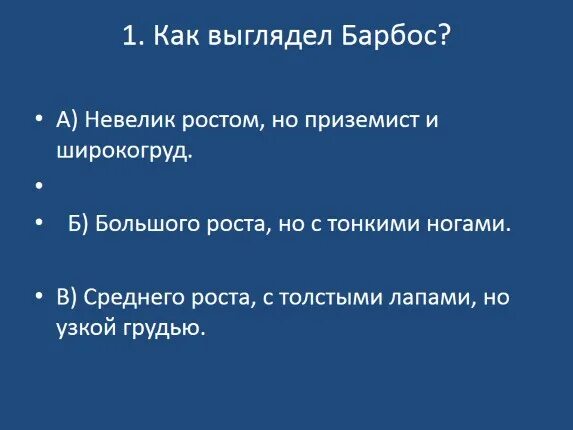 1. Как выглядел Барбос?

• А) Невелик ростом, но приземист и широкогруд.

•

• Б) Большого роста, но с тонкими ногами.

• В) Среднего роста, с толстыми лапами, но узкой грудью.